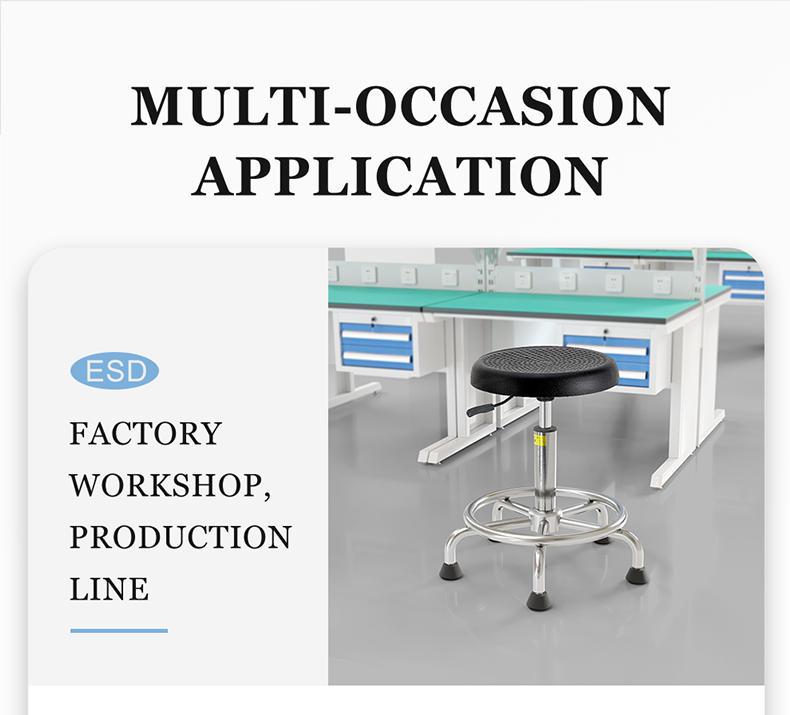 MULTI-OCCASION APPLICATION

ESD

FACTORY WORKSHOP, PRODUCTION LINE